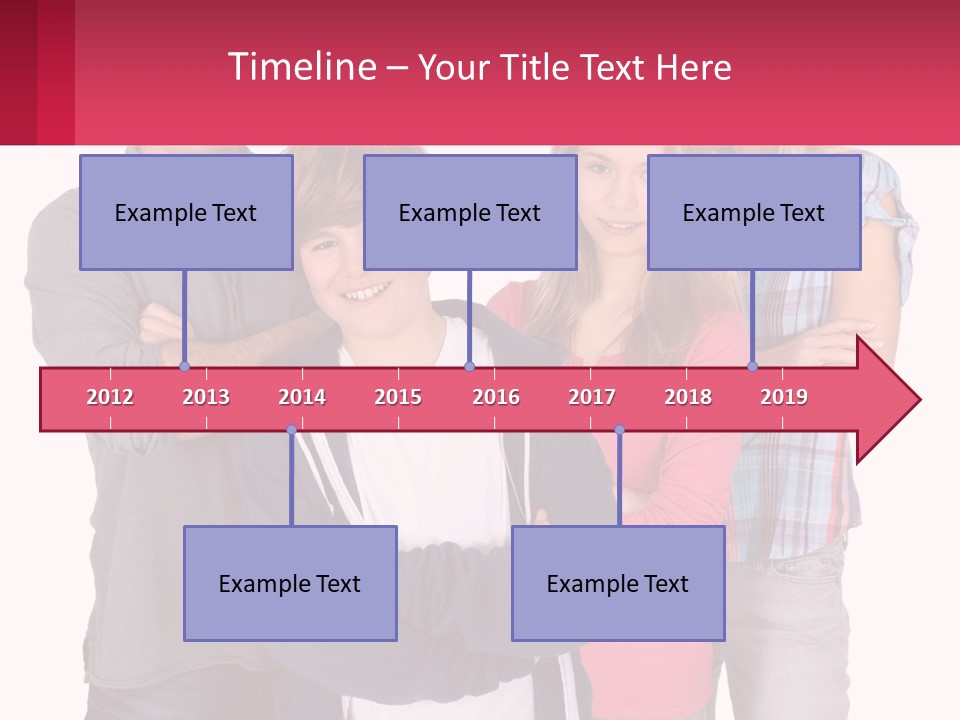 Timeline – Your Title Text Here

Example Text

Example Text

Example Text

2012 2013 2014 2015 2016 2017 2018 2019

Example Text

Example Text